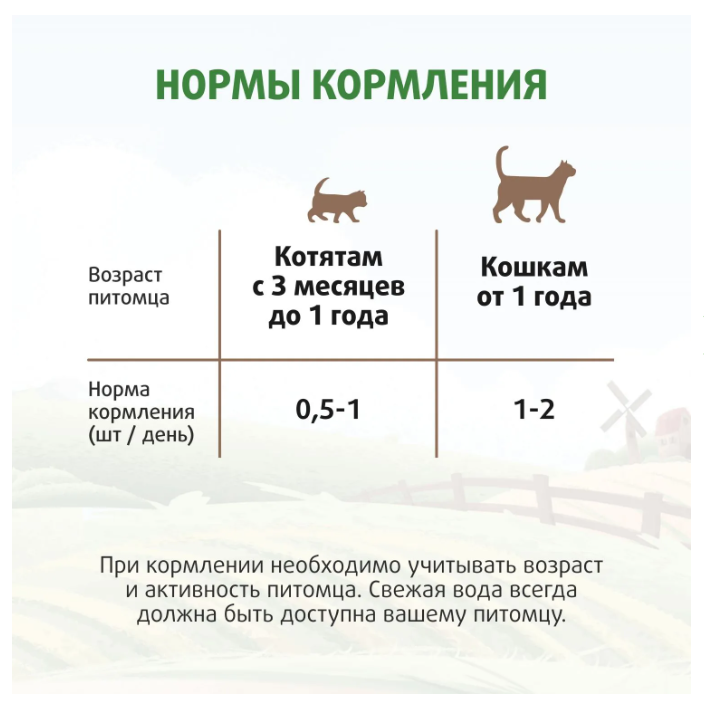 НОРМЫ КОРМЛЕНИЯ

| Возраст питомца | Котятам с 3 месяцев до 1 года | Кошкам от 1 года |
|---|---|---|
| Норма кормления (шт / день) | 0,5-1 | 1-2 |

При кормлении необходимо учитывать возраст и активность питомца. Свежая вода всегда должна быть доступна вашему питомцу.